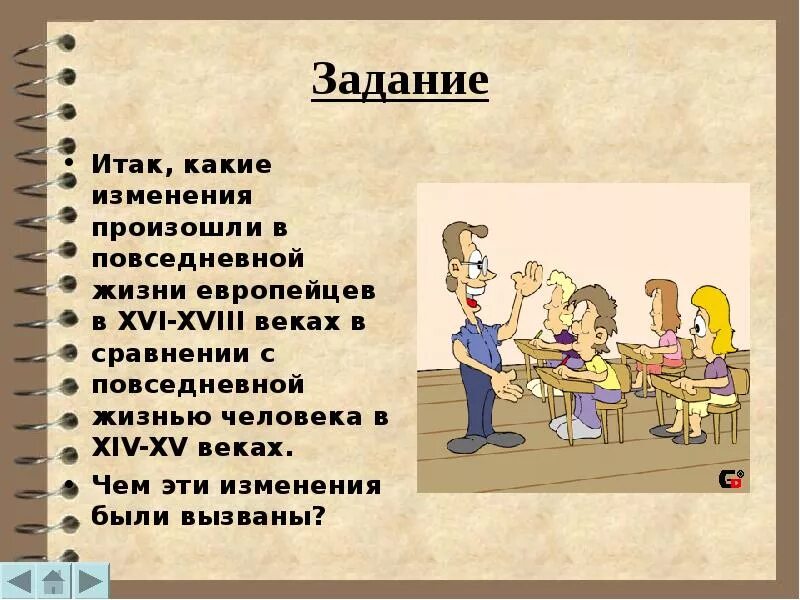 Задание

• Итак, какие изменения произошли в повседневной жизни европейцев в XVI-XVIII веках в сравнении с повседневной жизнью человека в XIV-XV веках.
• Чем эти изменения были вызваны?